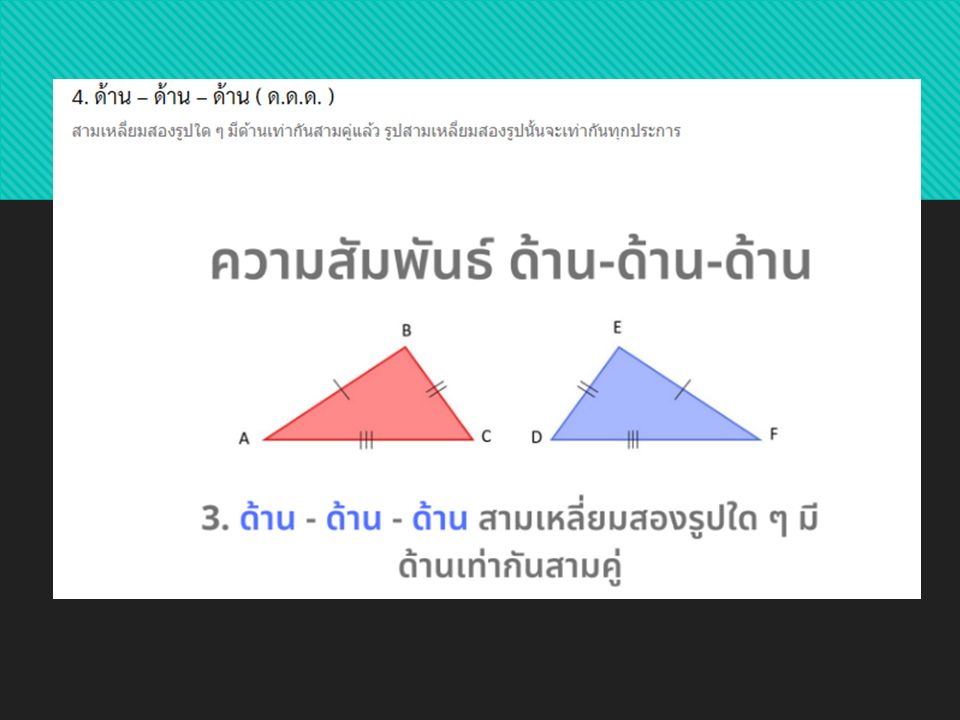 4. ด้าน – ด้าน – ด้าน ( ด.ด.ด. )

สามเหลี่ยมสองรูปใด ๆ มีด้านเท่ากันสามคู่แล้ว รูปสามเหลี่ยมสองรูปนั้นจะเท่ากันทุกประการ

ความสัมพันธ์ ด้าน-ด้าน-ด้าน

B
A
C
E
D
F

3. ด้าน - ด้าน - ด้าน สามเหลี่ยมสองรูปใด ๆ มีด้านเท่ากันสามคู่